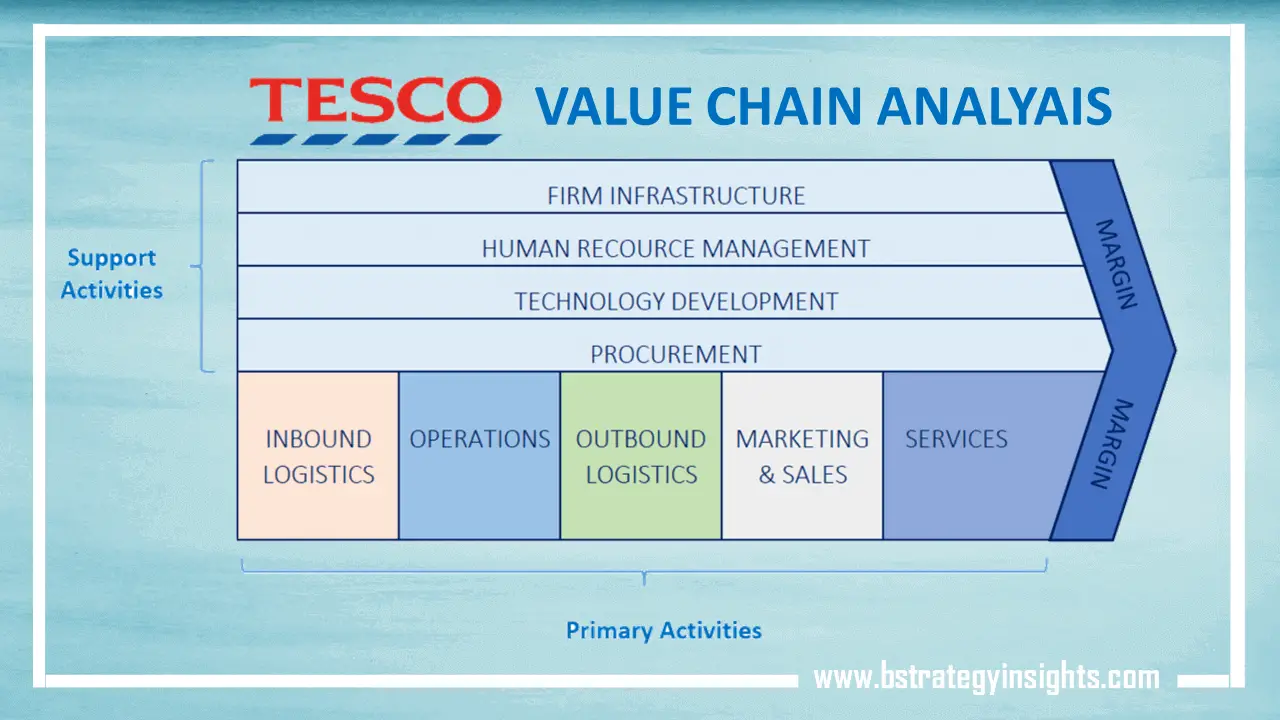 TESCO VALUE CHAIN ANALYAIS

Support Activities

FIRM INFRASTRUCTURE

HUMAN RECOURCE MANAGEMENT

TECHNOLOGY DEVELOPMENT

PROCUREMENT

MARGIN

INBOUND LOGISTICS

OPERATIONS

OUTBOUND LOGISTICS

MARKETING & SALES

SERVICES

MARGIN

Primary Activities

www.bstrategyinsights.com